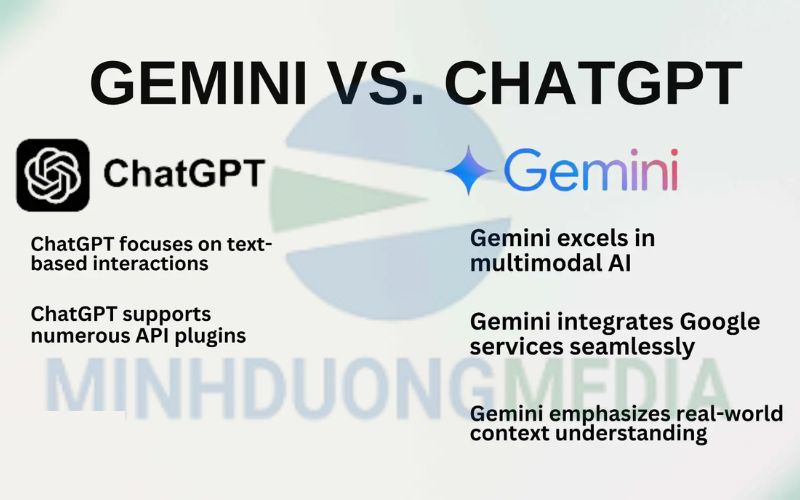 GEMINI VS. CHATGPT

ChatGPT

ChatGPT focuses on text-based interactions

ChatGPT supports numerous API plugins

Gemini

Gemini excels in multimodal AI

Gemini integrates Google services seamlessly

Gemini emphasizes real-world context understanding

MINHDUONGMEDIA